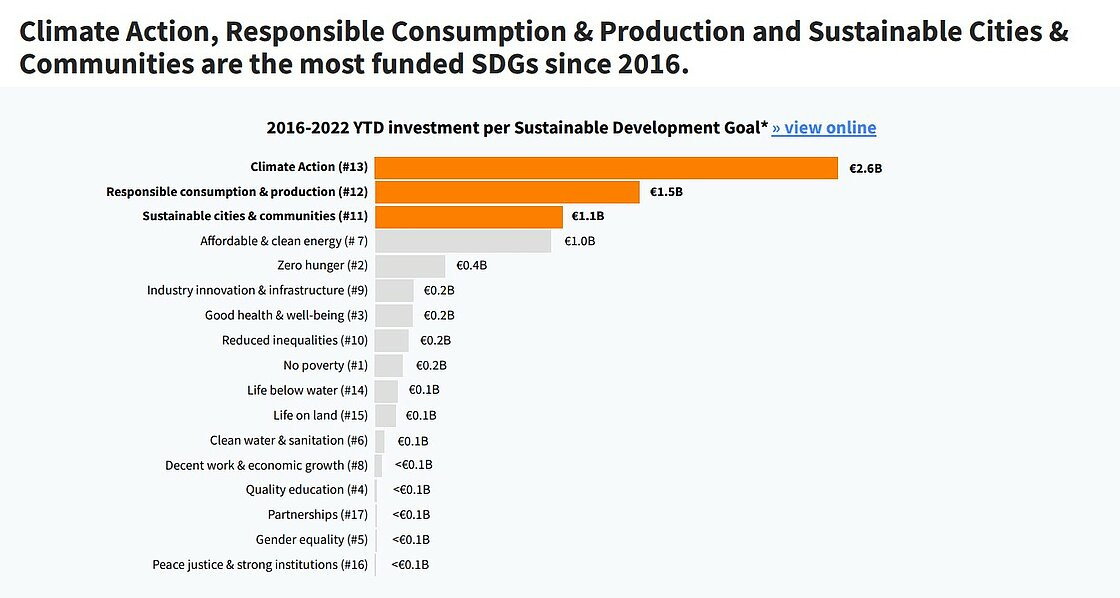 Climate Action, Responsible Consumption & Production and Sustainable Cities & Communities are the most funded SDGs since 2016.

2016-2022 YTD investment per Sustainable Development Goal* » view online

Climate Action (#13) €2.6B
Responsible consumption & production (#12) €1.5B
Sustainable cities & communities (#11) €1.1B
Affordable & clean energy (# 7) €1.0B
Zero hunger (#2) €0.4B
Industry innovation & infrastructure (#9) €0.2B
Good health & well-being (#3) €0.2B
Reduced inequalities (#10) €0.2B
No poverty (#1) €0.2B
Life below water (#14) €0.1B
Life on land (#15) €0.1B
Clean water & sanitation (#6) €0.1B
Decent work & economic growth (#8) <€0.1B
Quality education (#4) <€0.1B
Partnerships (#17) <€0.1B
Gender equality (#5) <€0.1B
Peace justice & strong institutions (#16) <€0.1B